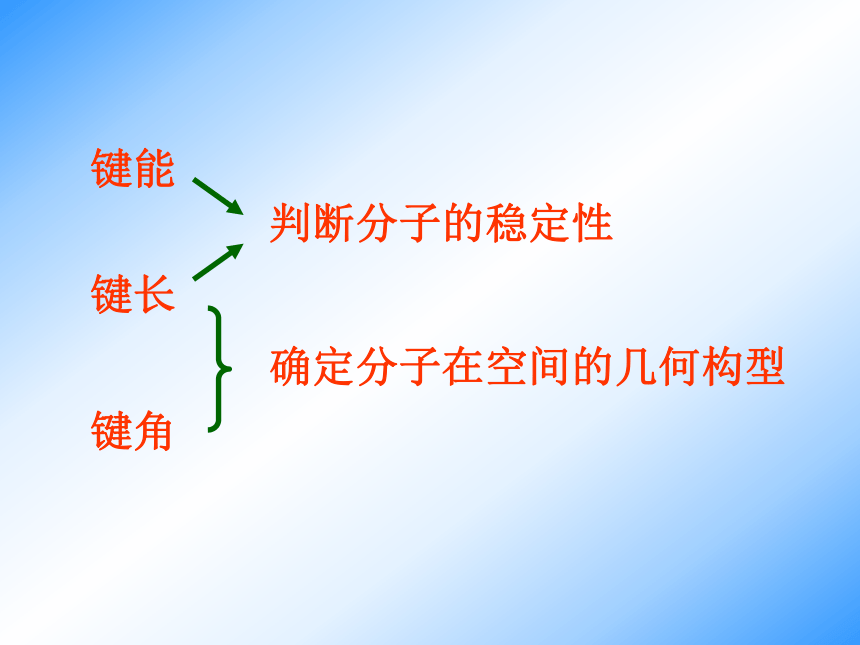 键能

判断分子的稳定性

键长

确定分子在空间的几何构型

键角